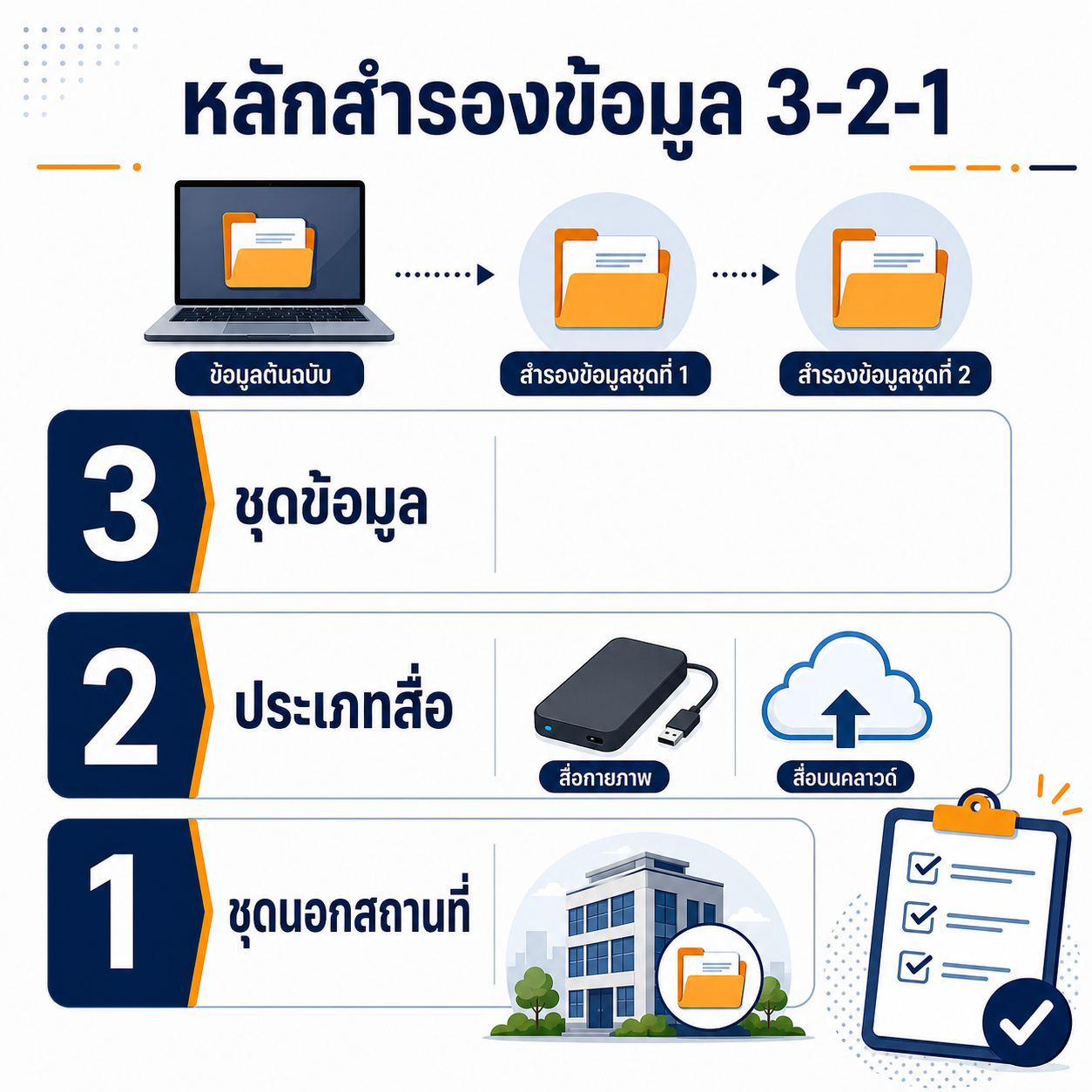 หลักสำรองข้อมูล 3-2-1

ข้อมูลต้นฉบับ

สำรองข้อมูลชุดที่ 1

สำรองข้อมูลชุดที่ 2

3 ชุดข้อมูล

2 ประเภทสื่อ

สื่อกายภาพ

สื่อบนคลาวด์

1 ชุดนอกสถานที่